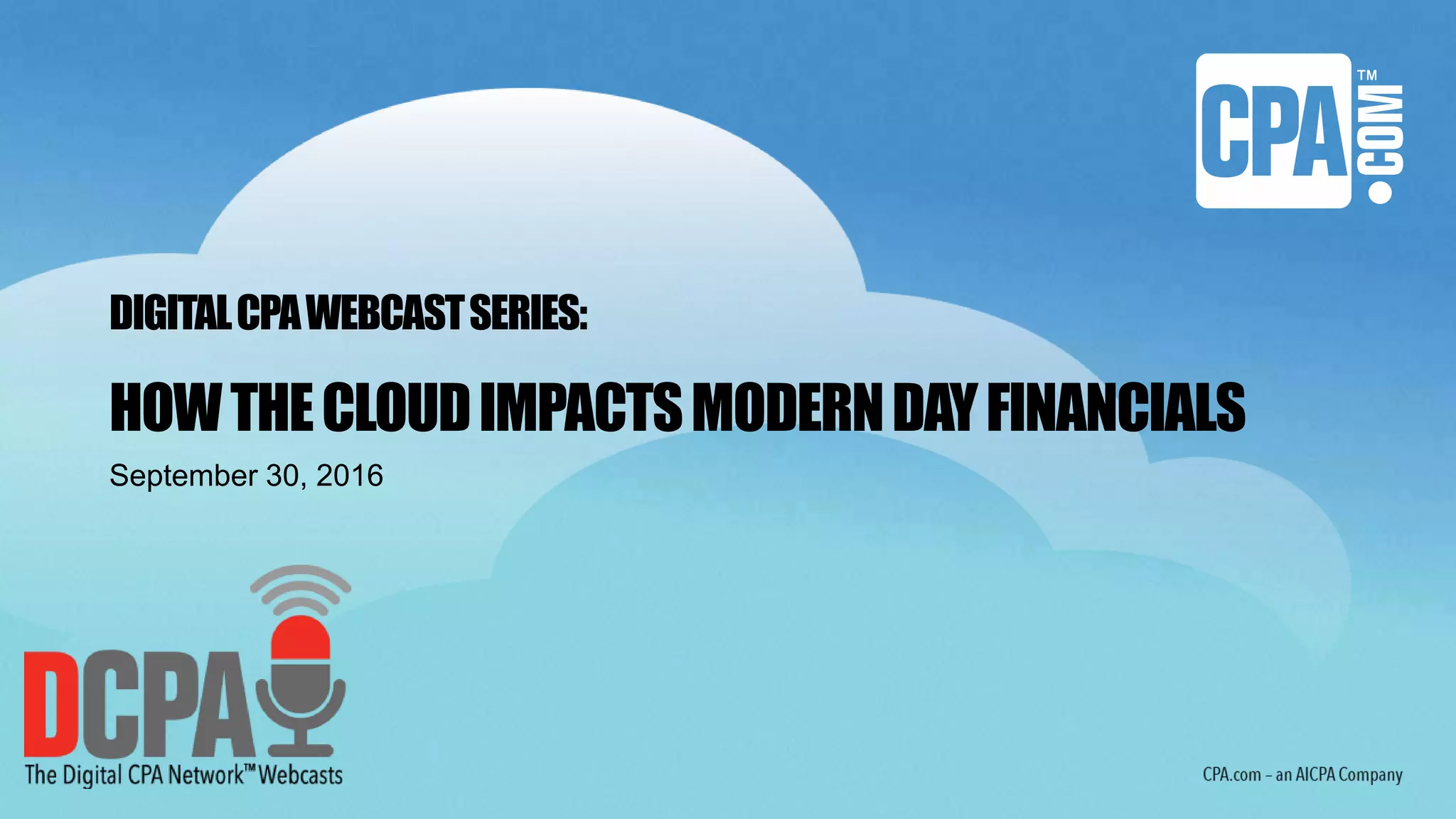 CPA.COM™

DIGITAL CPA WEBCAST SERIES:

HOW THE CLOUD IMPACTS MODERN DAY FINANCIALS

September 30, 2016

DCPA
The Digital CPA Network™ Webcasts

CPA.com – an AICPA Company